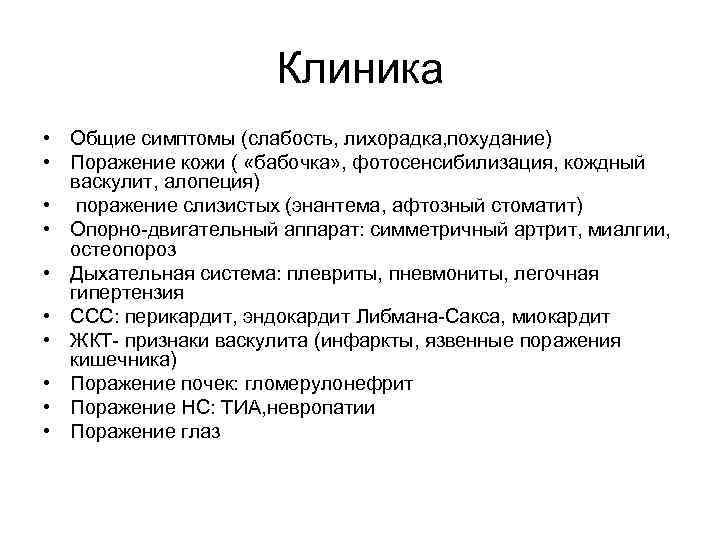 Клиника

• Общие симптомы (слабость, лихорадка,похудание)
• Поражение кожи ( «бабочка», фотосенсибилизация, кождный васкулит, алопеция)
• поражение слизистых (энантема, афтозный стоматит)
• Опорно-двигательный аппарат: симметричный артрит, миалгии, остеопороз
• Дыхательная система: плевриты, пневмониты, легочная гипертензия
• ССС: перикардит, эндокардит Либмана-Сакса, миокардит
• ЖКТ- признаки васкулита (инфаркты, язвенные поражения кишечника)
• Поражение почек: гломерулонефрит
• Поражение НС: ТИА,невропатии
• Поражение глаз